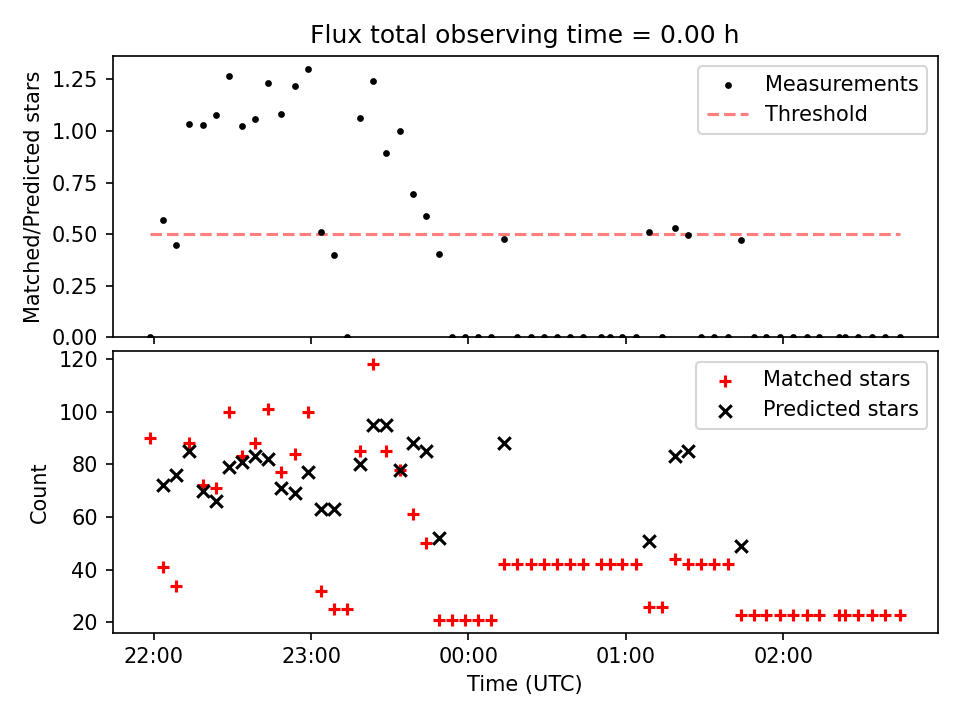 Flux total observing time = 0.00 h

Matched/Predicted stars

1.25
1.00
0.75
0.50
0.25
0.00

Measurements
Threshold

Count

120
100
80
60
40
20

Matched stars
Predicted stars

22:00
23:00
00:00
01:00
02:00

Time (UTC)